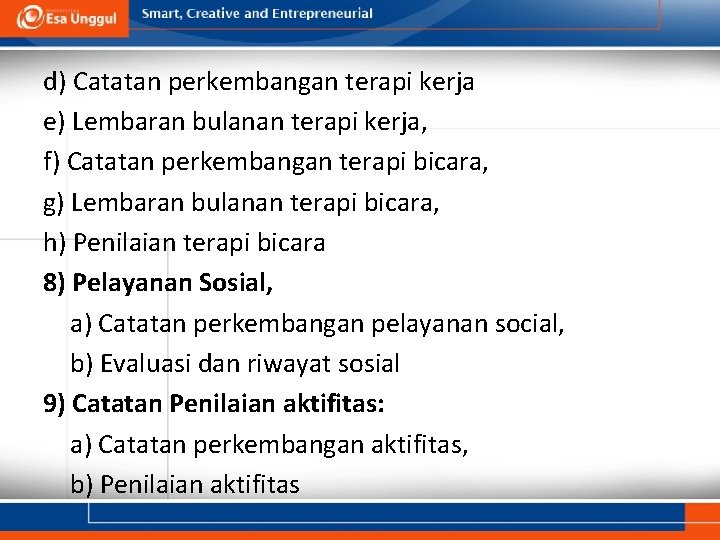 Esa Unggul

Smart, Creative and Entrepreneurial

d) Catatan perkembangan terapi kerja
e) Lembaran bulanan terapi kerja,
f) Catatan perkembangan terapi bicara,
g) Lembaran bulanan terapi bicara,
h) Penilaian terapi bicara
8) Pelayanan Sosial,
a) Catatan perkembangan pelayanan social,
b) Evaluasi dan riwayat sosial
9) Catatan Penilaian aktifitas:
a) Catatan perkembangan aktifitas,
b) Penilaian aktifitas